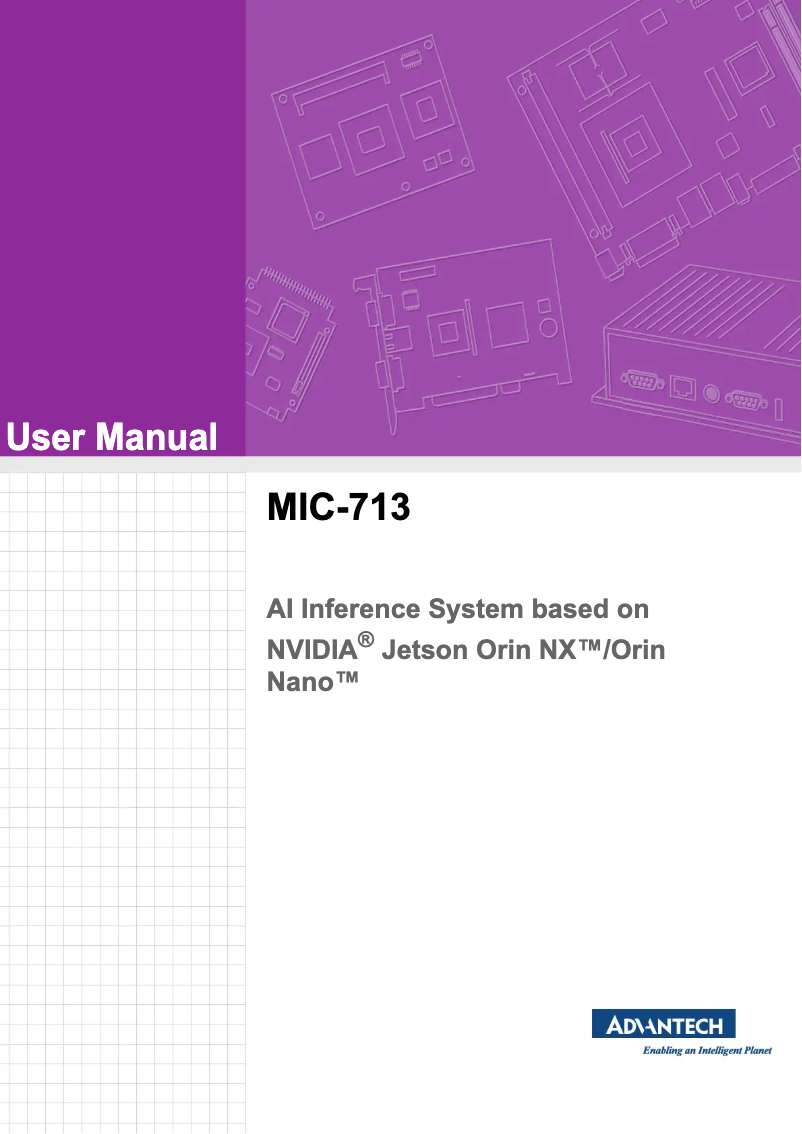 User Manual

MIC-713

AI Inference System based on NVIDIA® Jetson Orin NX™/Orin Nano™

ADVANTECH
Enabling an Intelligent Planet